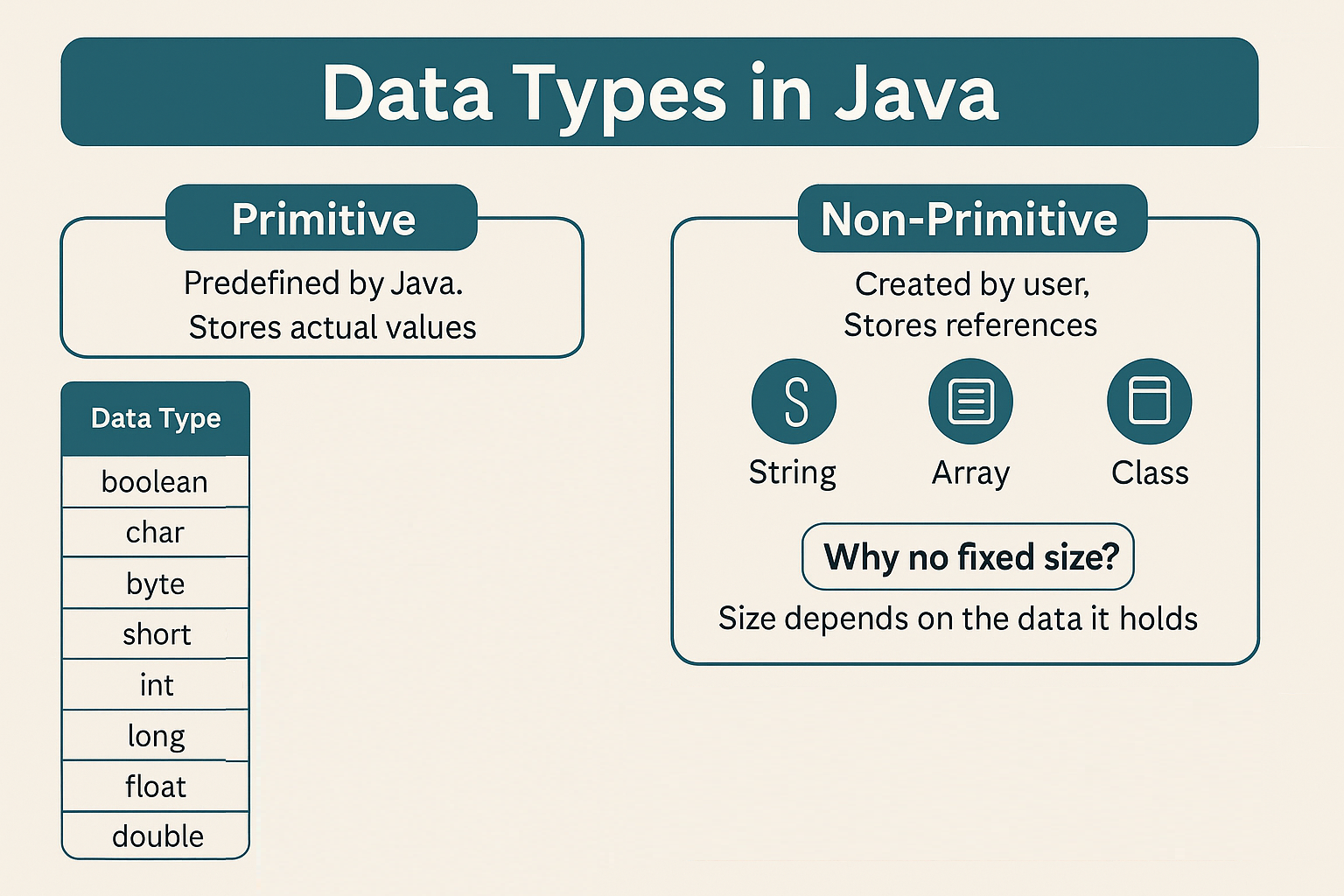 Data Types in Java

Primitive

Predefined by Java.
Stores actual values

| Data Type |
|---|
| boolean |
| char |
| byte |
| short |
| int |
| long |
| float |
| double |

Non-Primitive

Created by user,
Stores references

S

String

Array

Class

Why no fixed size?

Size depends on the data it holds